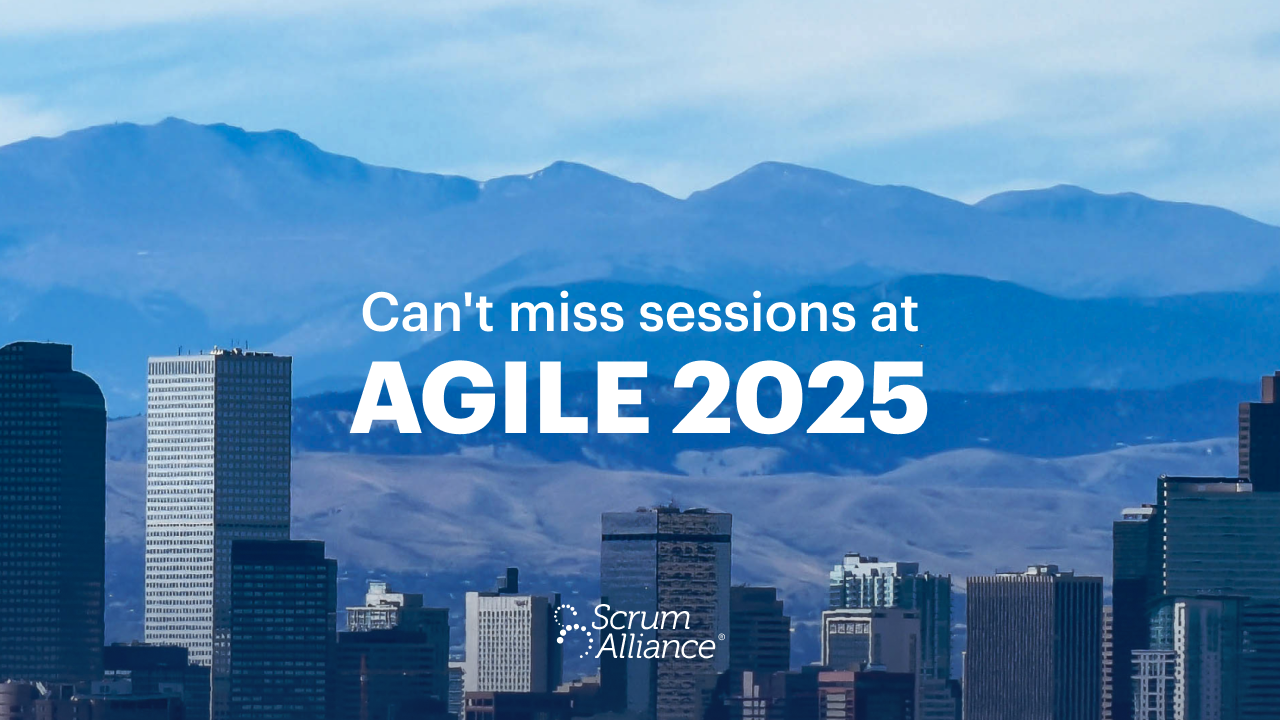 Can't miss sessions at
AGILE 2025

Scrum Alliance®